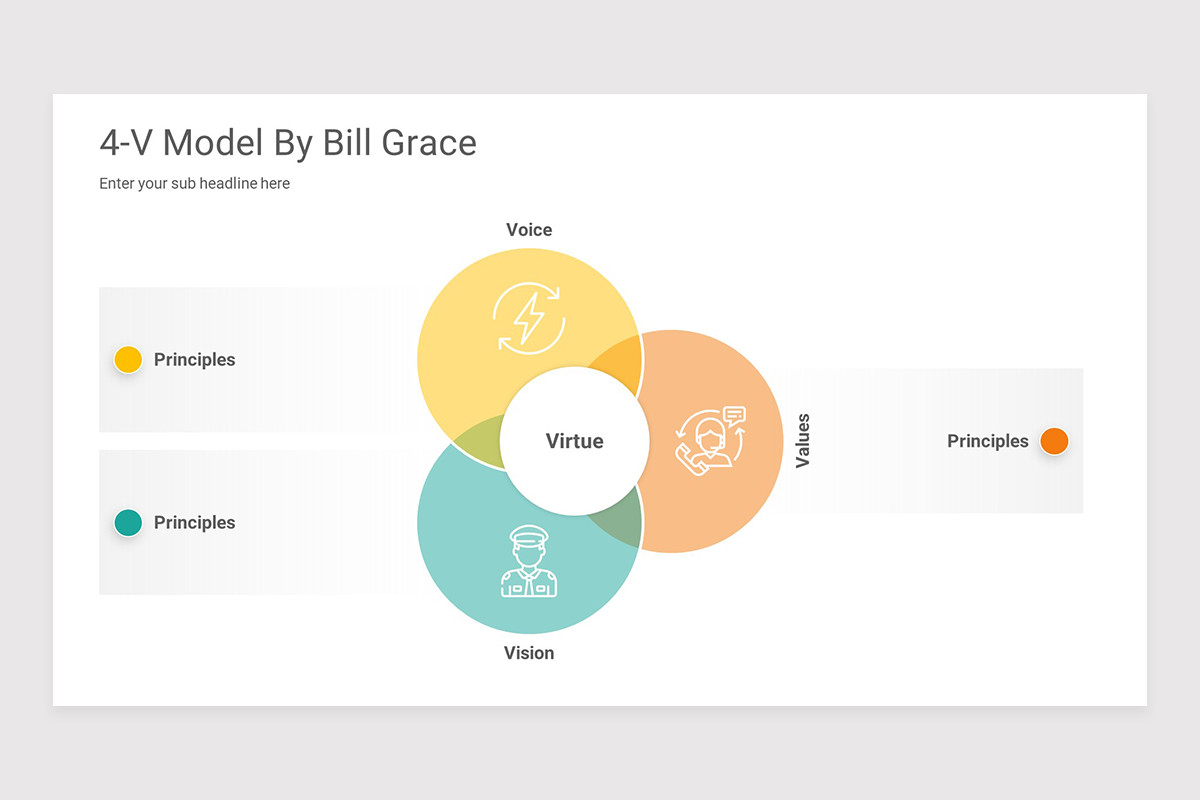 4-V Model By Bill Grace

Enter your sub headline here

Voice

Principles

Virtue

Values

Principles

Principles

Vision